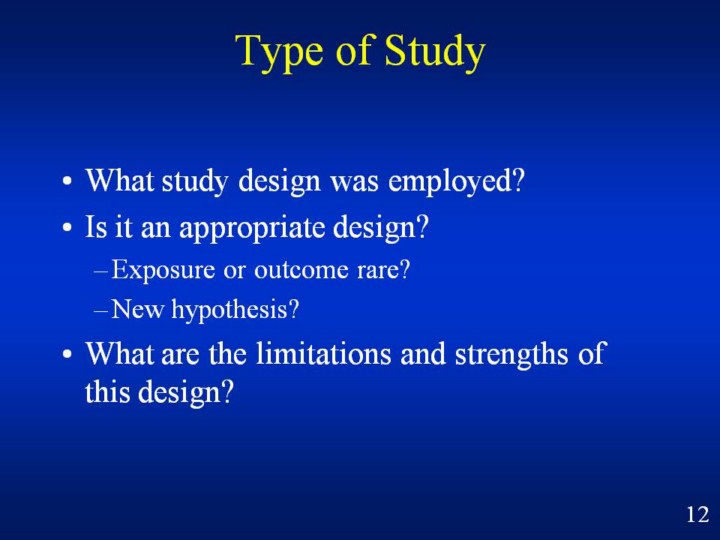 Type of Study

• What study design was employed?
• Is it an appropriate design?
– Exposure or outcome rare?
– New hypothesis?
• What are the limitations and strengths of this design?

12